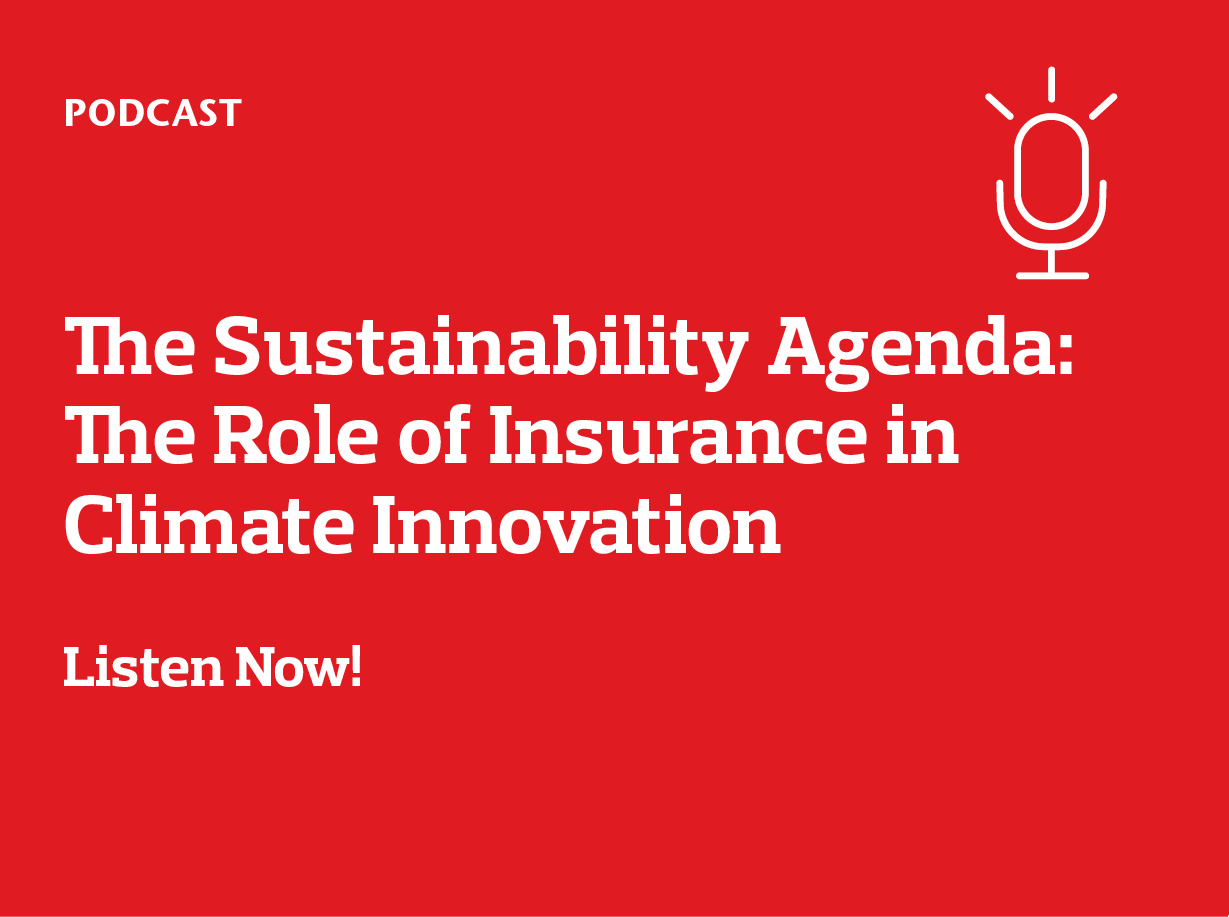 PODCAST

The Sustainability Agenda: The Role of Insurance in Climate Innovation

Listen Now!